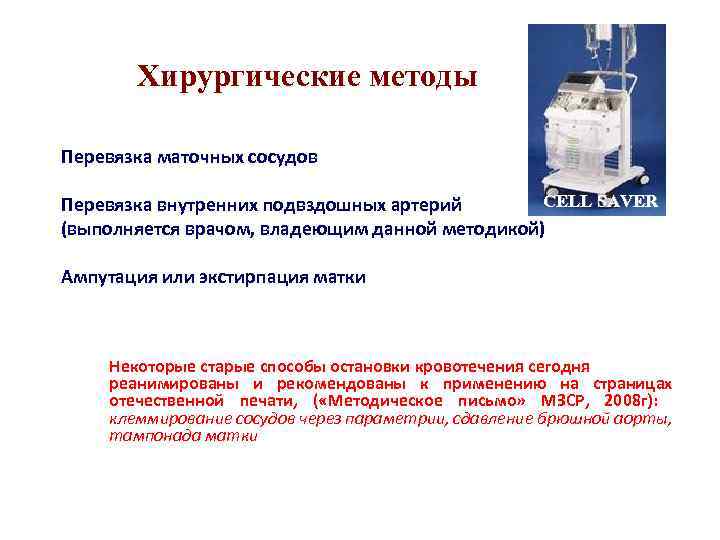 Хирургические методы

CELL SAVER

Перевязка маточных сосудов

Перевязка внутренних подвздошных артерий (выполняется врачом, владеющим данной методикой)

Ампутация или экстирпация матки

Некоторые старые способы остановки кровотечения сегодня реанимированы и рекомендованы к применению на страницах отечественной печати, («Методическое письмо» МЗСР, 2008г): клеммирование сосудов через параметрии, сдавление брюшной аорты, тампонада матки